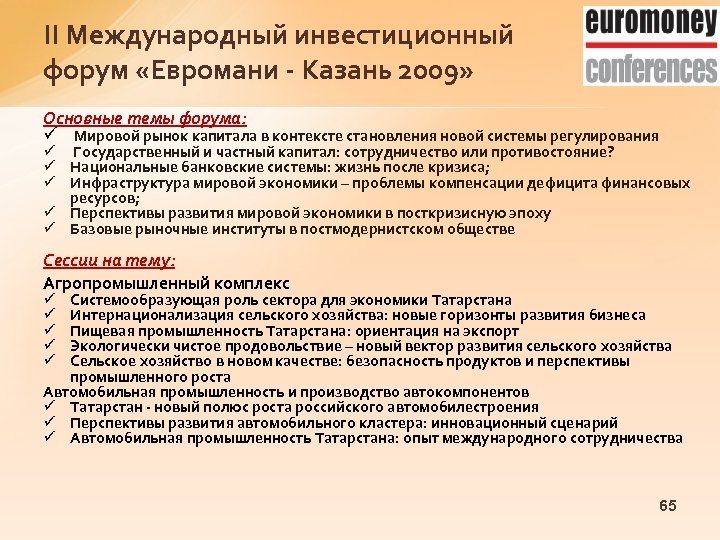 II Международный инвестиционный форум «Евромани - Казань 2009»

euromoney conferences

Основные темы форума:
✓ Мировой рынок капитала в контексте становления новой системы регулирования
✓ Государственный и частный капитал: сотрудничество или противостояние?
✓ Национальные банковские системы: жизнь после кризиса;
✓ Инфраструктура мировой экономики – проблемы компенсации дефицита финансовых ресурсов;
✓ Перспективы развития мировой экономики в посткризисную эпоху
✓ Базовые рыночные институты в постмодернистском обществе

Сессии на тему:
Агропромышленный комплекс
✓ Системообразующая роль сектора для экономики Татарстана
✓ Интернационализация сельского хозяйства: новые горизонты развития бизнеса
✓ Пищевая промышленность Татарстана: ориентация на экспорт
✓ Экологически чистое продовольствие – новый вектор развития сельского хозяйства
✓ Сельское хозяйство в новом качестве: безопасность продуктов и перспективы промышленного роста
Автомобильная промышленность и производство автокомпонентов
✓ Татарстан - новый полюс роста российского автомобилестроения
✓ Перспективы развития автомобильного кластера: инновационный сценарий
✓ Автомобильная промышленность Татарстана: опыт международного сотрудничества

65